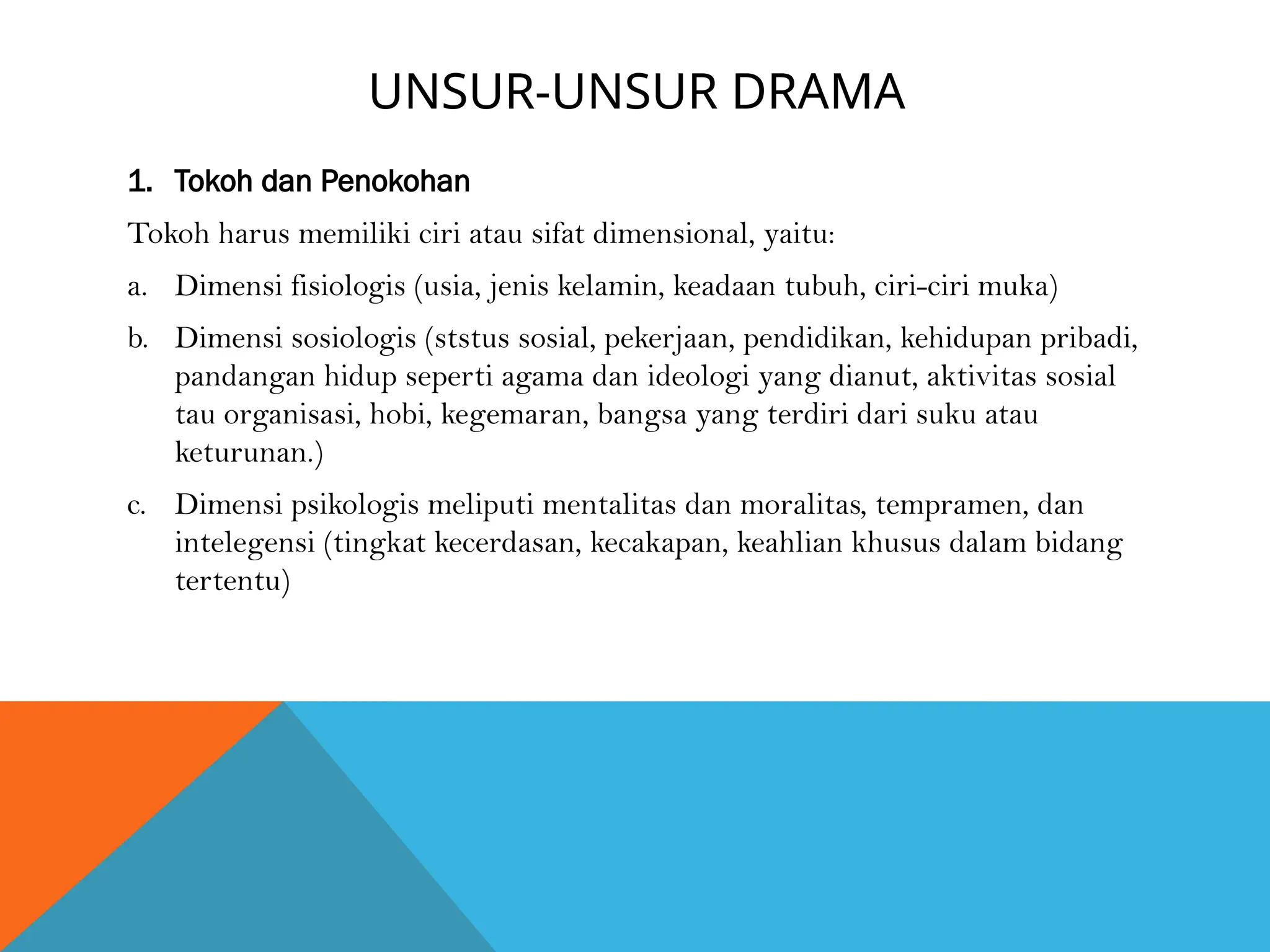 UNSUR-UNSUR DRAMA

1. Tokoh dan Penokohan

Tokoh harus memiliki ciri atau sifat dimensional, yaitu:

a. Dimensi fisiologis (usia, jenis kelamin, keadaan tubuh, ciri-ciri muka)

b. Dimensi sosiologis (ststus sosial, pekerjaan, pendidikan, kehidupan pribadi, pandangan hidup seperti agama dan ideologi yang dianut, aktivitas sosial tau organisasi, hobi, kegemaran, bangsa yang terdiri dari suku atau keturunan.)

c. Dimensi psikologis meliputi mentalitas dan moralitas, tempramen, dan intelegensi (tingkat kecerdasan, kecakapan, keahlian khusus dalam bidang tertentu)